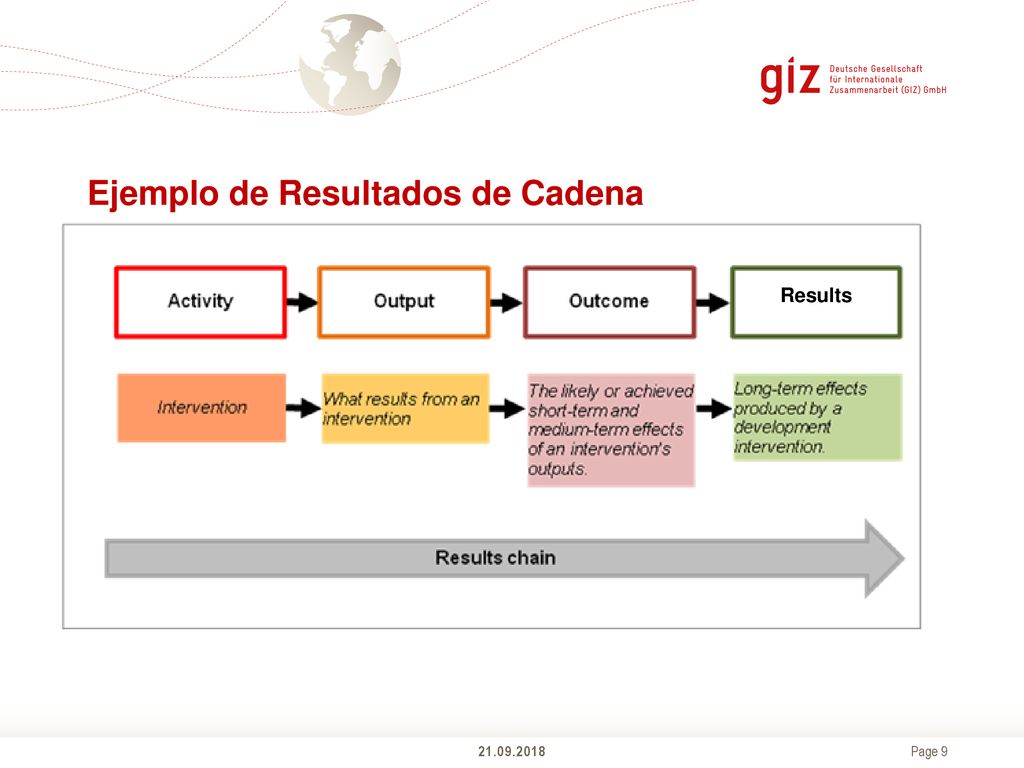 giz Deutsche Gesellschaft für Internationale Zusammenarbeit (GIZ) GmbH

Ejemplo de Resultados de Cadena

Activity

Output

Outcome

Results

Intervention

What results from an intervention

The likely or achieved short-term and medium-term effects of an intervention's outputs.

Long-term effects produced by a development intervention.

Results chain

21.09.2018

Page 9